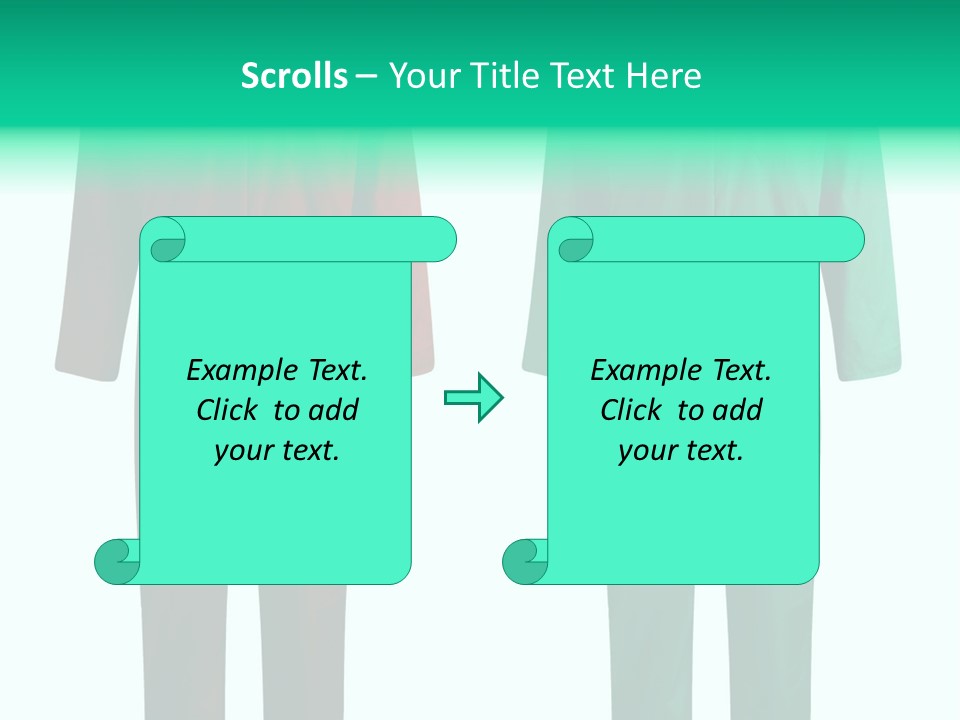 Scrolls – Your Title Text Here

Example Text. Click to add your text.

Example Text. Click to add your text.